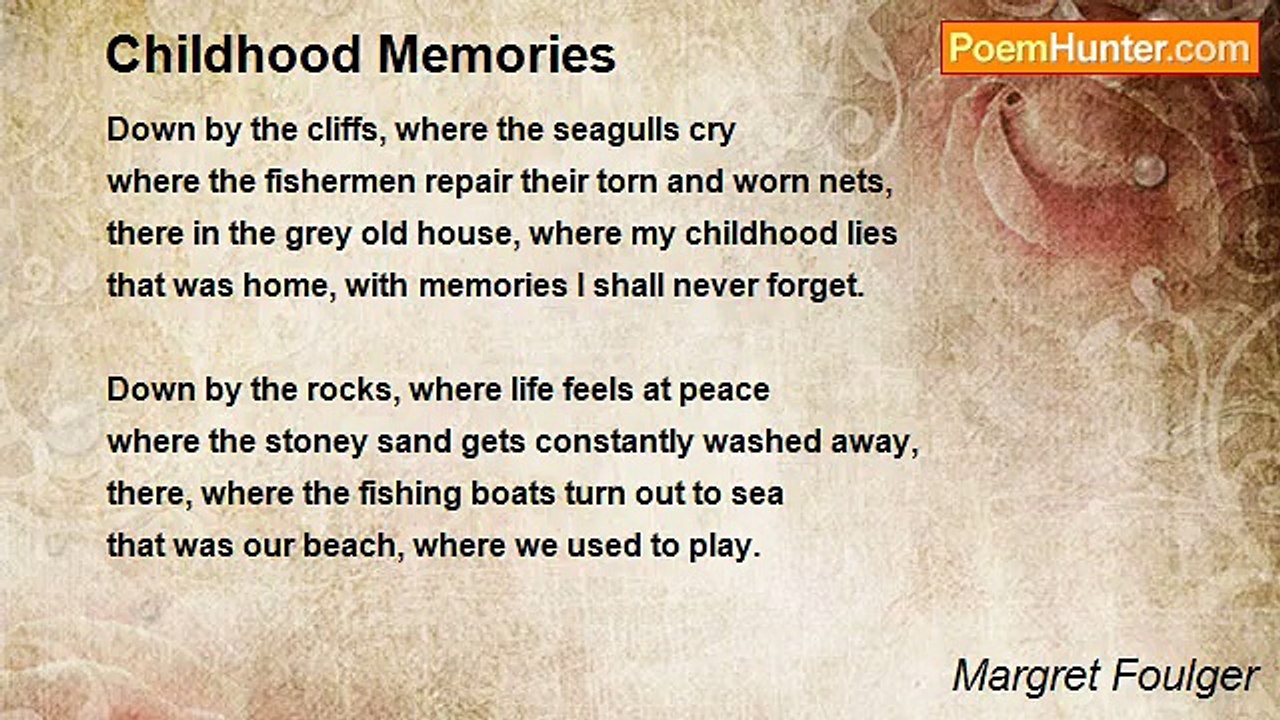 Childhood Memories

PoemHunter.com

Down by the cliffs, where the seagulls cry
where the fishermen repair their torn and worn nets,
there in the grey old house, where my childhood lies
that was home, with memories I shall never forget.

Down by the rocks, where life feels at peace
where the stoney sand gets constantly washed away,
there, where the fishing boats turn out to sea
that was our beach, where we used to play.

Margret Foulger